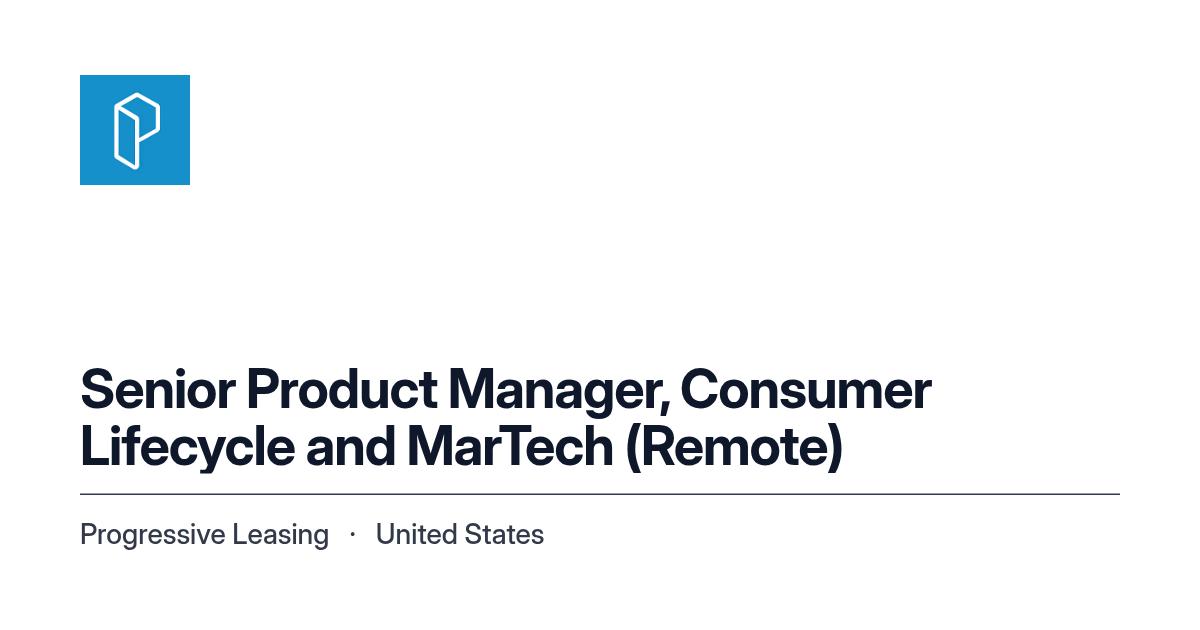 Senior Product Manager, Consumer Lifecycle and MarTech (Remote)

Progressive Leasing · United States